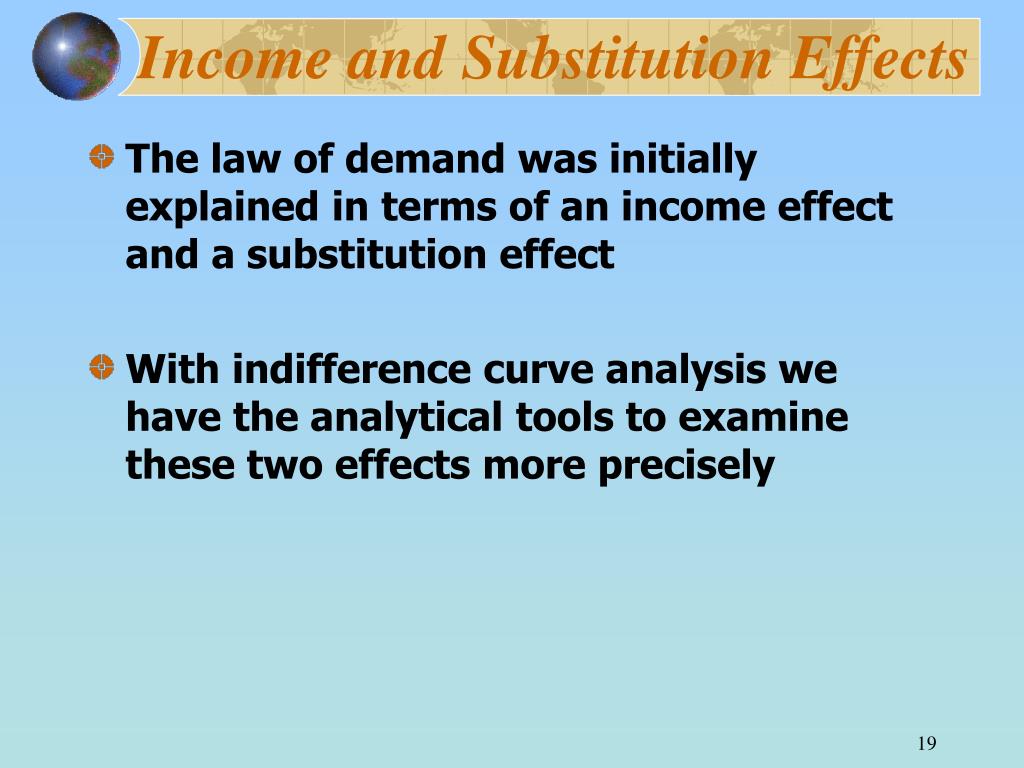 Income and Substitution Effects

The law of demand was initially explained in terms of an income effect and a substitution effect

With indifference curve analysis we have the analytical tools to examine these two effects more precisely

19